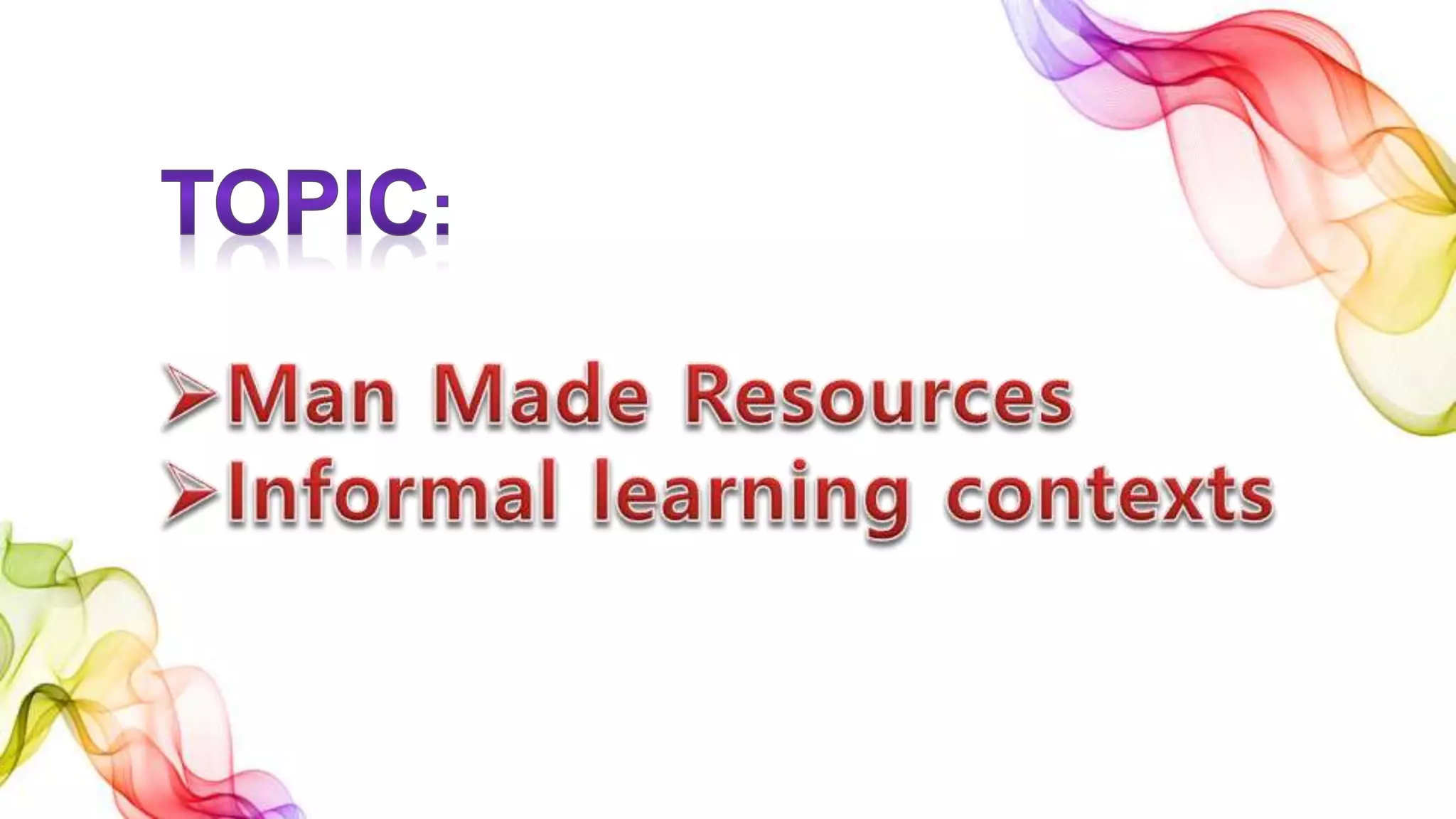 TOPIC:

➢Man Made Resources
➢Informal learning contexts